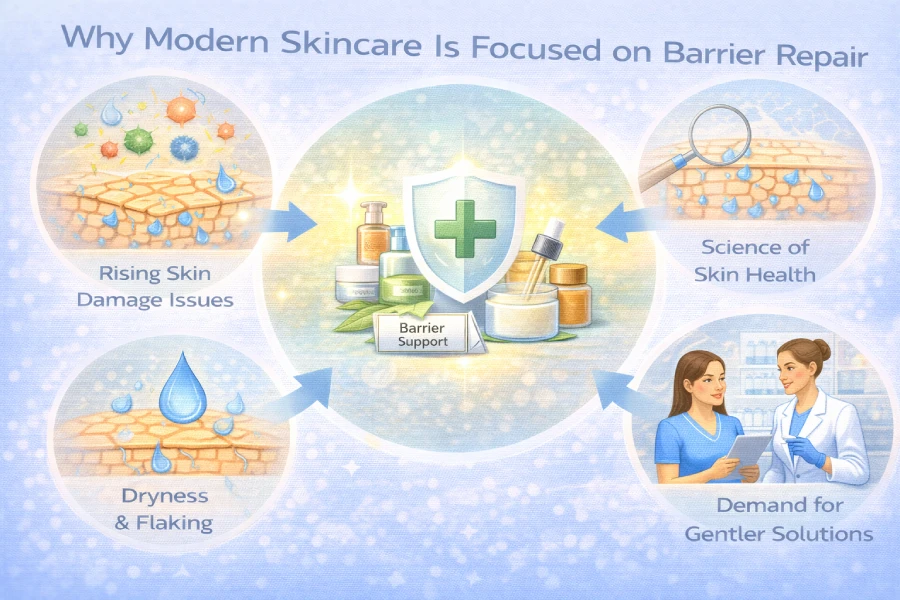 Why Modern Skincare Is Focused on Barrier Repair

Rising Skin Damage Issues

Barrier Support

Science of Skin Health

Dryness & Flaking

Demand for Gentler Solutions